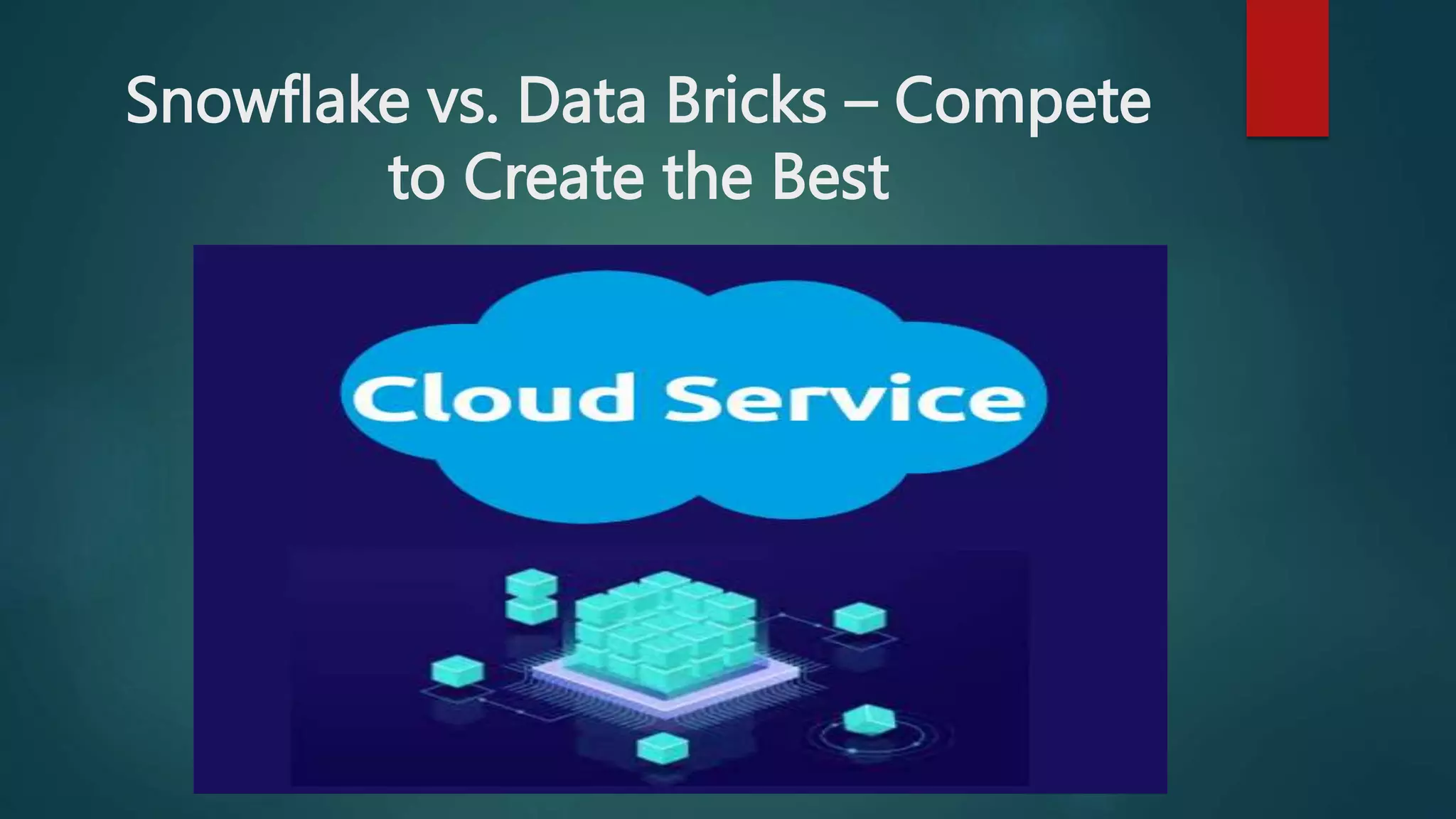 Snowflake vs. Data Bricks – Compete to Create the Best

Cloud Service